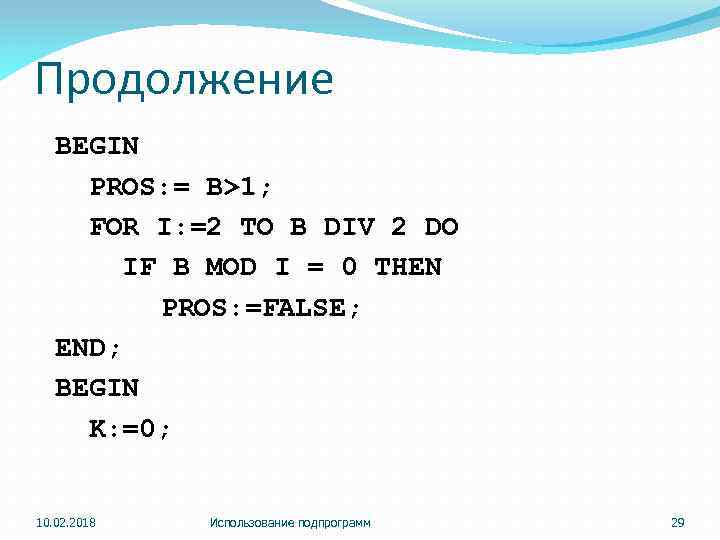 Продолжение

BEGIN
  PROS:= B>1;
  FOR I:=2 TO B DIV 2 DO
    IF B MOD I = 0 THEN
      PROS:=FALSE;
END;
BEGIN
  K:=0;

10.02.2018 Использование подпрограмм 29